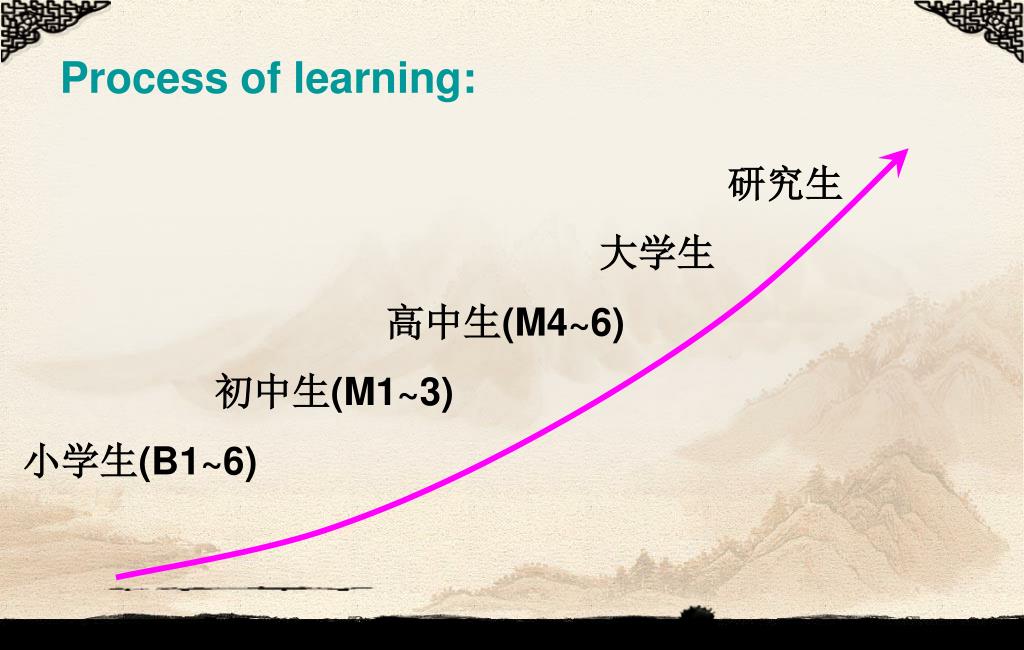 Process of learning:

研究生

大学生

高中生(M4~6)

初中生(M1~3)

小学生(B1~6)